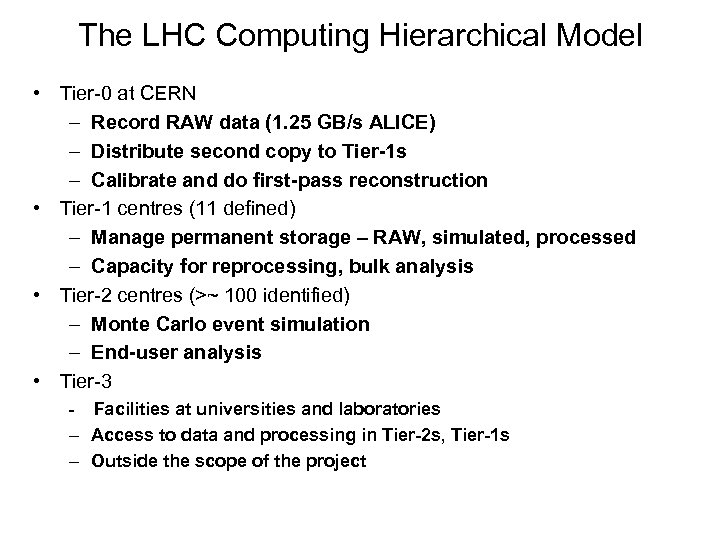 The LHC Computing Hierarchical Model

• Tier-0 at CERN
– Record RAW data (1.25 GB/s ALICE)
– Distribute second copy to Tier-1s
– Calibrate and do first-pass reconstruction
• Tier-1 centres (11 defined)
– Manage permanent storage – RAW, simulated, processed
– Capacity for reprocessing, bulk analysis
• Tier-2 centres (>~ 100 identified)
– Monte Carlo event simulation
– End-user analysis
• Tier-3
- Facilities at universities and laboratories
– Access to data and processing in Tier-2s, Tier-1s
– Outside the scope of the project